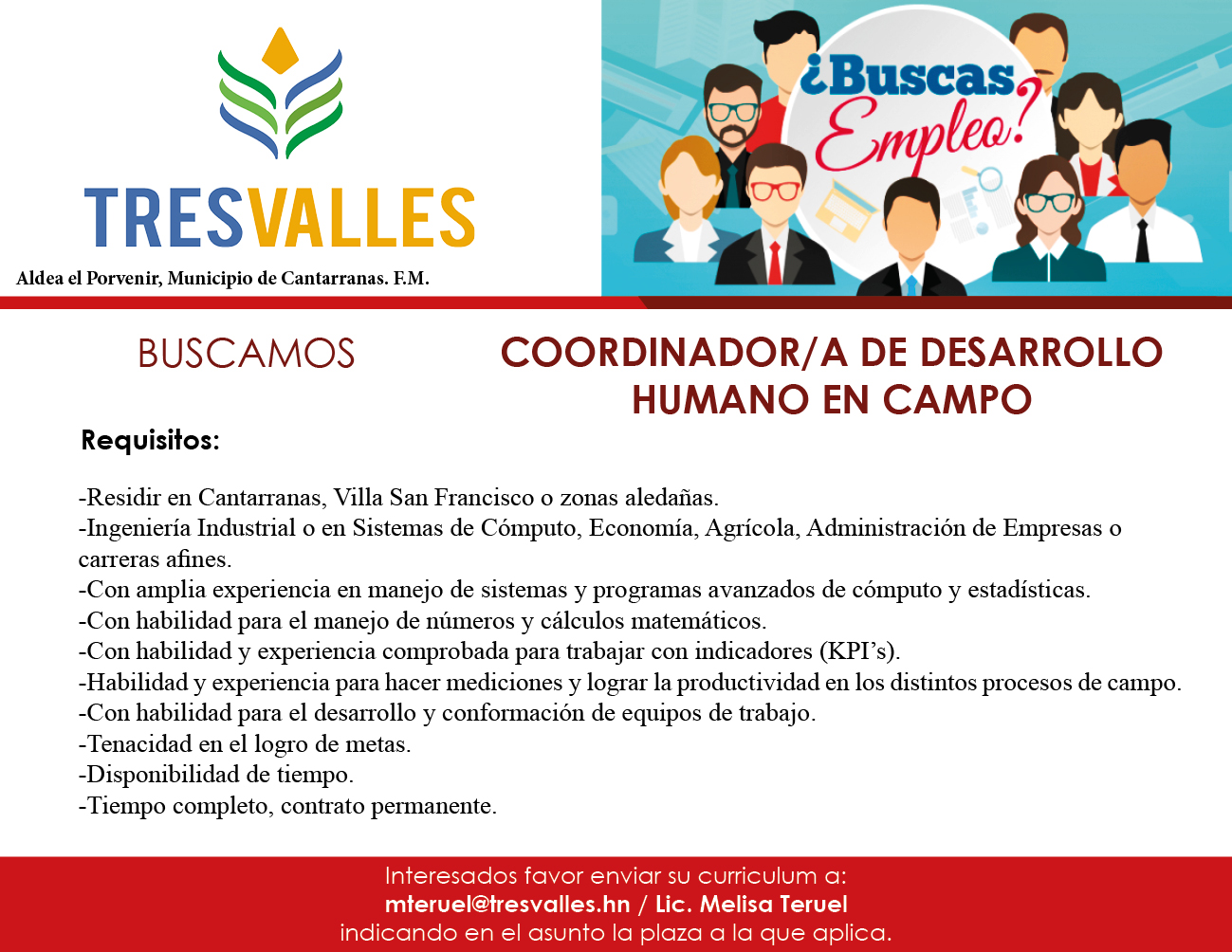 TRESVALLES

Aldea el Porvenir, Municipio de Cantarranas. F.M.

¿Buscas Empleo?

BUSCAMOS

COORDINADOR/A DE DESARROLLO HUMANO EN CAMPO

Requisitos:

-Residir en Cantarranas, Villa San Francisco o zonas aledañas.
-Ingeniería Industrial o en Sistemas de Cómputo, Economía, Agrícola, Administración de Empresas o carreras afines.
-Con amplia experiencia en manejo de sistemas y programas avanzados de cómputo y estadísticas.
-Con habilidad para el manejo de números y cálculos matemáticos.
-Con habilidad y experiencia comprobada para trabajar con indicadores (KPI's).
-Habilidad y experiencia para hacer mediciones y lograr la productividad en los distintos procesos de campo.
-Con habilidad para el desarrollo y conformación de equipos de trabajo.
-Tenacidad en el logro de metas.
-Disponibilidad de tiempo.
-Tiempo completo, contrato permanente.

Interesados favor enviar su curriculum a:
mteruel@tresvalles.hn / Lic. Melisa Teruel
indicando en el asunto la plaza a la que aplica.